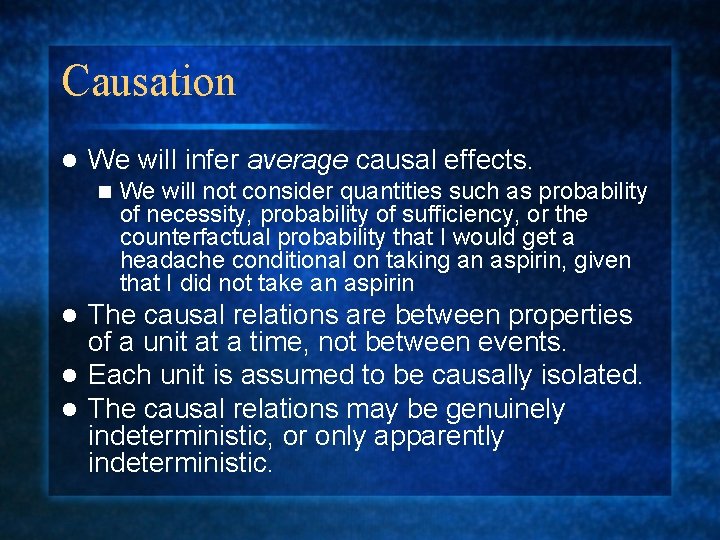 Causation

- We will infer average causal effects.
  - We will not consider quantities such as probability of necessity, probability of sufficiency, or the counterfactual probability that I would get a headache conditional on taking an aspirin, given that I did not take an aspirin
- The causal relations are between properties of a unit at a time, not between events.
- Each unit is assumed to be causally isolated.
- The causal relations may be genuinely indeterministic, or only apparently indeterministic.